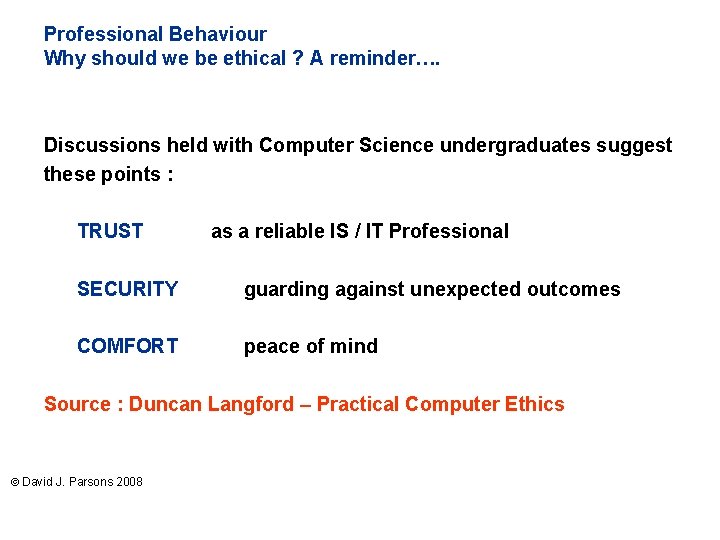 Professional Behaviour
Why should we be ethical ? A reminder….

Discussions held with Computer Science undergraduates suggest these points :

TRUST as a reliable IS / IT Professional

SECURITY guarding against unexpected outcomes

COMFORT peace of mind

Source : Duncan Langford – Practical Computer Ethics

© David J. Parsons 2008